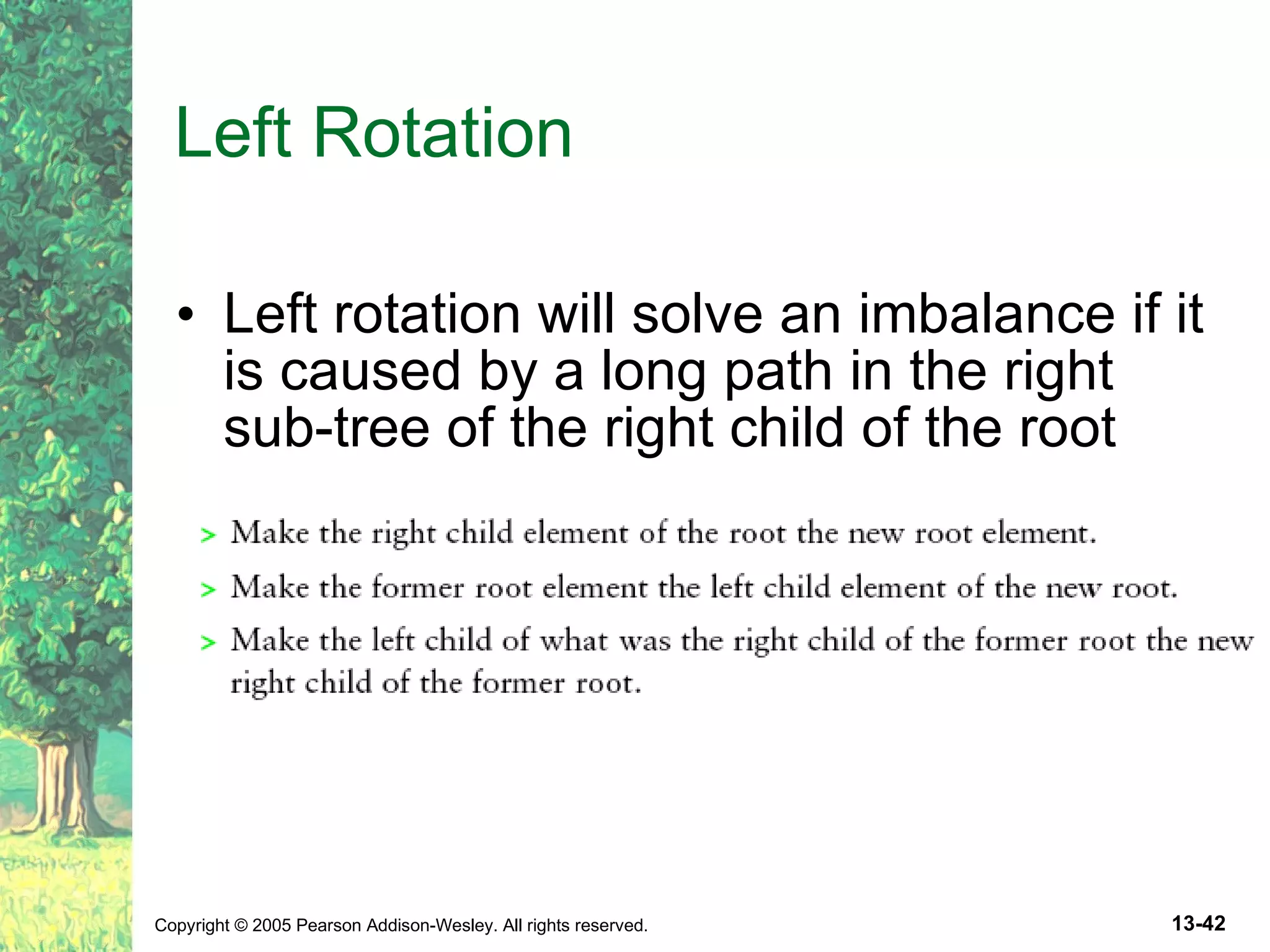 Left Rotation

• Left rotation will solve an imbalance if it is caused by a long path in the right sub-tree of the right child of the root

> Make the right child element of the root the new root element.

> Make the former root element the left child element of the new root.

> Make the left child of what was the right child of the former root the new right child of the former root.

Copyright © 2005 Pearson Addison-Wesley. All rights reserved.

13-42